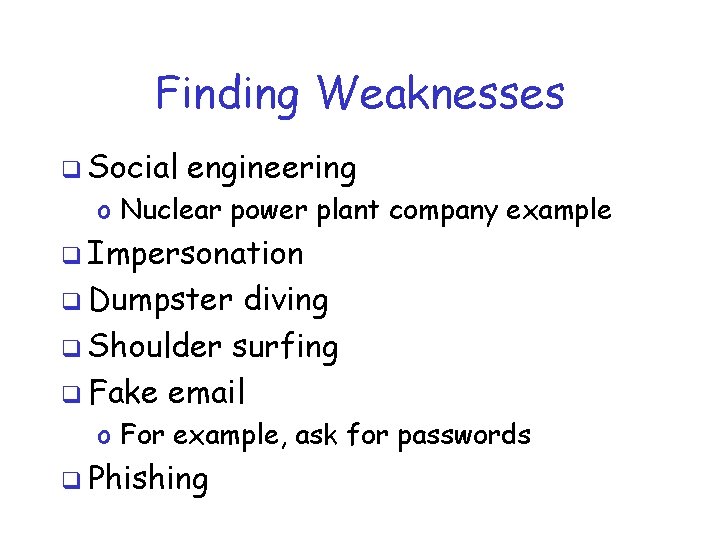 Finding Weaknesses

❑ Social engineering
  o Nuclear power plant company example
❑ Impersonation
❑ Dumpster diving
❑ Shoulder surfing
❑ Fake email
  o For example, ask for passwords
❑ Phishing